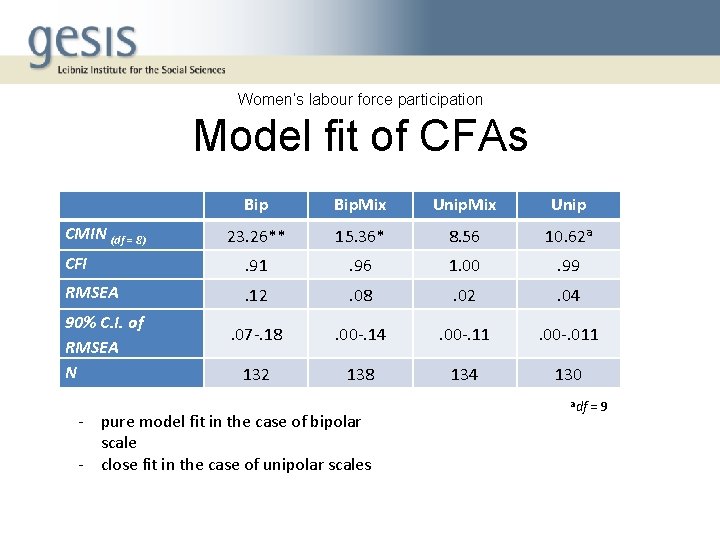 gesis
Leibniz Institute for the Social Sciences

Women's labour force participation

Model fit of CFAs

| | Bip | BipMix | UnipMix | Unip |
|---|---|---|---|---|
| CMIN $_{(df = 8)}$ | 23.26** | 15.36* | 8.56 | 10.62$^a$ |
| CFI | .91 | .96 | 1.00 | .99 |
| RMSEA | .12 | .08 | .02 | .04 |
| 90% C.I. of RMSEA | .07-.18 | .00-.14 | .00-.11 | .00-.011 |
| N | 132 | 138 | 134 | 130 |

$^a$df = 9

- pure model fit in the case of bipolar scale
- close fit in the case of unipolar scales